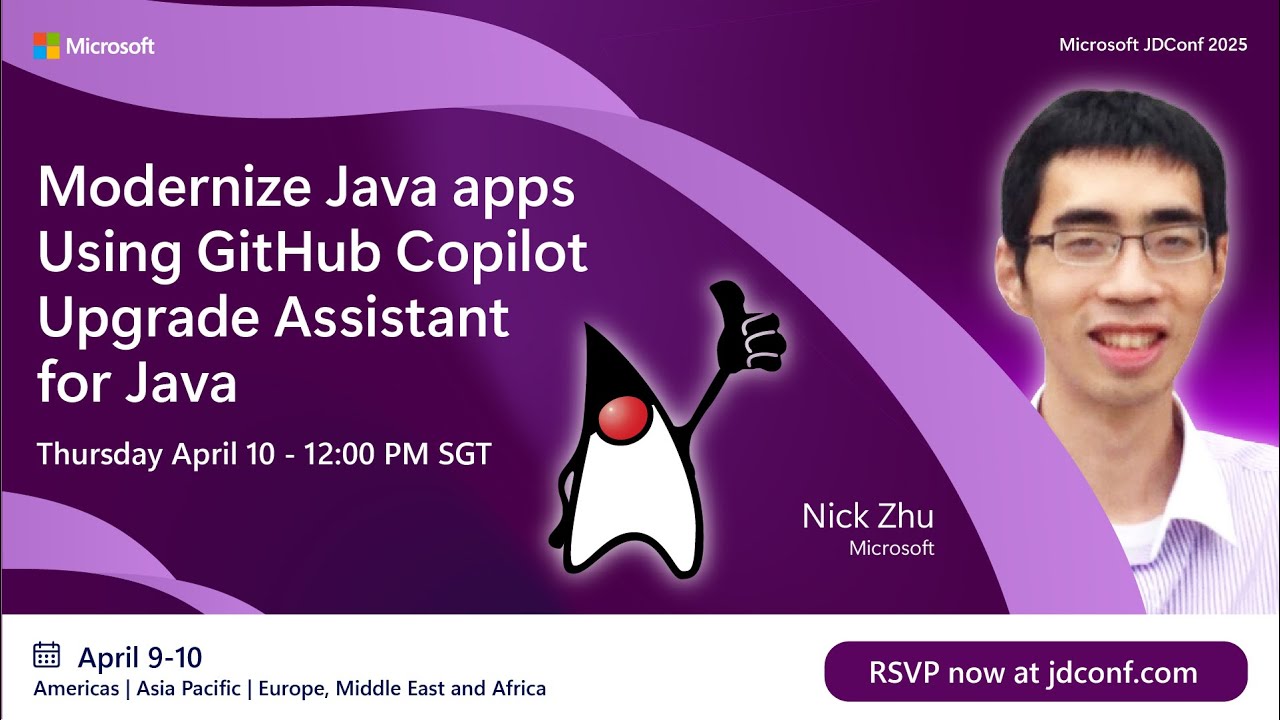 Microsoft

Microsoft JDConf 2025

Modernize Java apps Using GitHub Copilot Upgrade Assistant for Java

Thursday April 10 - 12:00 PM SGT

Nick Zhu
Microsoft

April 9-10
Americas | Asia Pacific | Europe, Middle East and Africa

RSVP now at jdconf.com